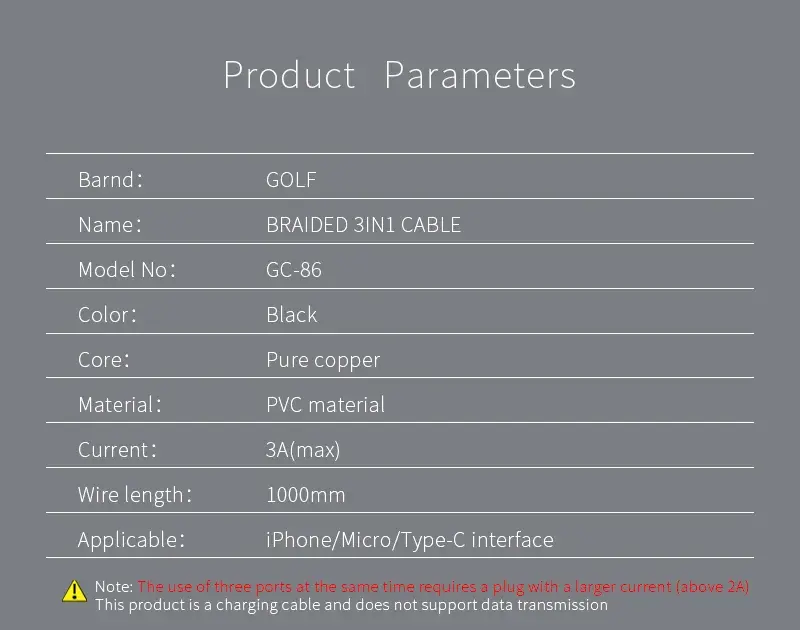 Product Parameters

| | |
|---|---|
| Barnd： | GOLF |
| Name： | BRAIDED 3IN1 CABLE |
| Model No： | GC-86 |
| Color： | Black |
| Core： | Pure copper |
| Material： | PVC material |
| Current： | 3A(max) |
| Wire length： | 1000mm |
| Applicable： | iPhone/Micro/Type-C interface |

Note: The use of three ports at the same time requires a plug with a larger current (above 2A)
This product is a charging cable and does not support data transmission